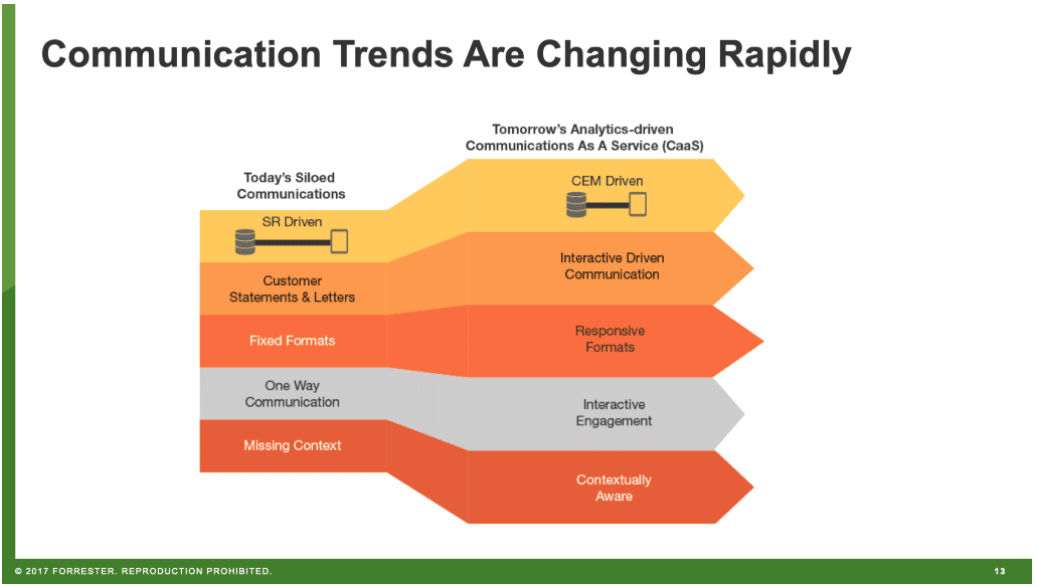 Communication Trends Are Changing Rapidly

Today's Siloed Communications

SR Driven

Customer Statements & Letters

Fixed Formats

One Way Communication

Missing Context

Tomorrow's Analytics-driven Communications As A Service (CaaS)

CEM Driven

Interactive Driven Communication

Responsive Formats

Interactive Engagement

Contextually Aware

© 2017 FORRESTER. REPRODUCTION PROHIBITED.

13